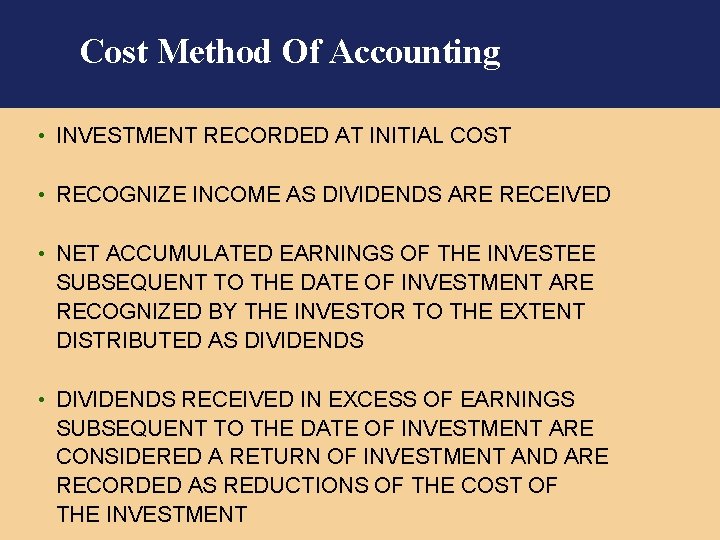 Cost Method Of Accounting

• INVESTMENT RECORDED AT INITIAL COST

• RECOGNIZE INCOME AS DIVIDENDS ARE RECEIVED

• NET ACCUMULATED EARNINGS OF THE INVESTEE SUBSEQUENT TO THE DATE OF INVESTMENT ARE RECOGNIZED BY THE INVESTOR TO THE EXTENT DISTRIBUTED AS DIVIDENDS

• DIVIDENDS RECEIVED IN EXCESS OF EARNINGS SUBSEQUENT TO THE DATE OF INVESTMENT ARE CONSIDERED A RETURN OF INVESTMENT AND ARE RECORDED AS REDUCTIONS OF THE COST OF THE INVESTMENT